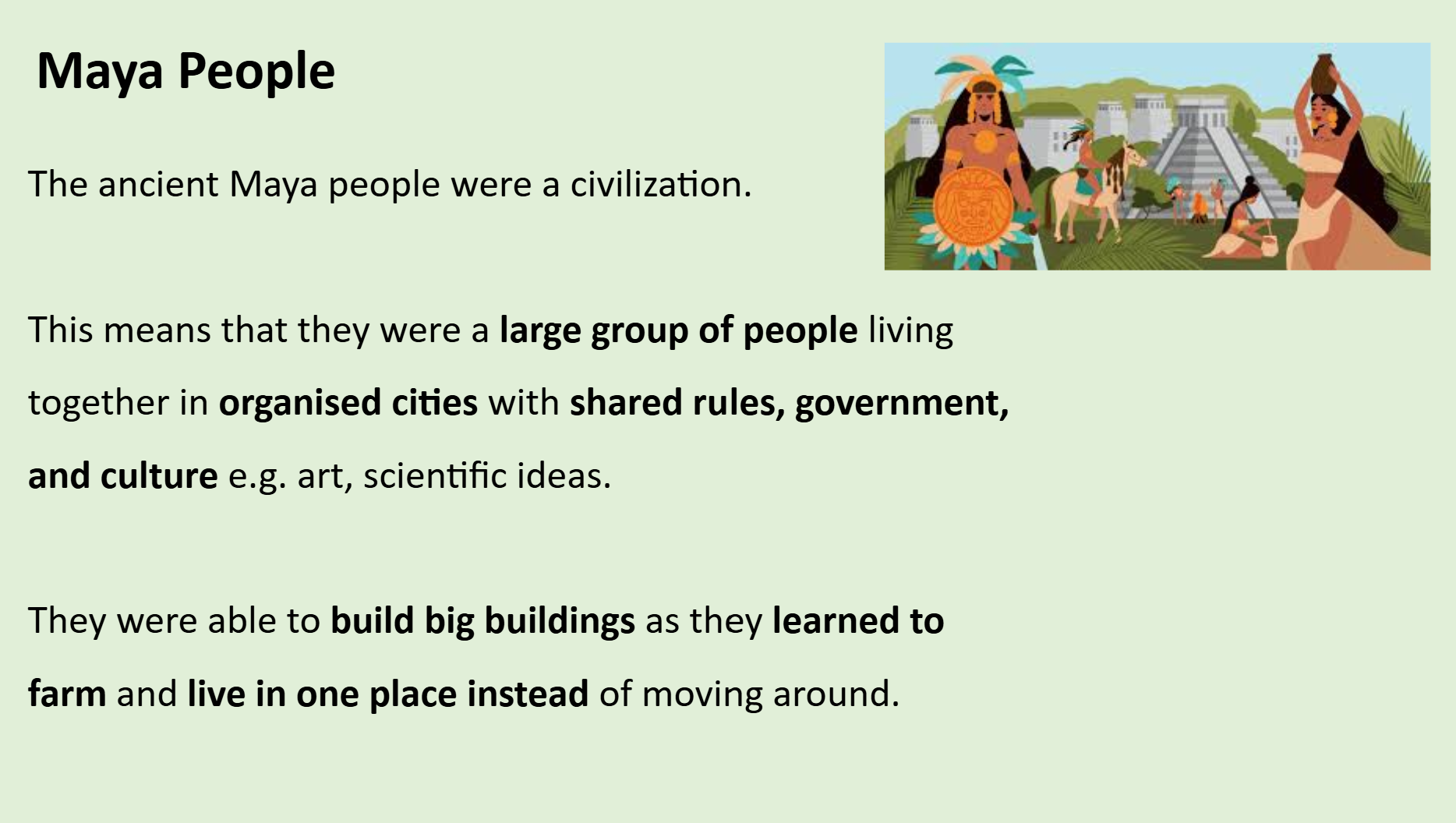 Maya People

The ancient Maya people were a civilization.

This means that they were a large group of people living together in organised cities with shared rules, government, and culture e.g. art, scientific ideas.

They were able to build big buildings as they learned to farm and live in one place instead of moving around.